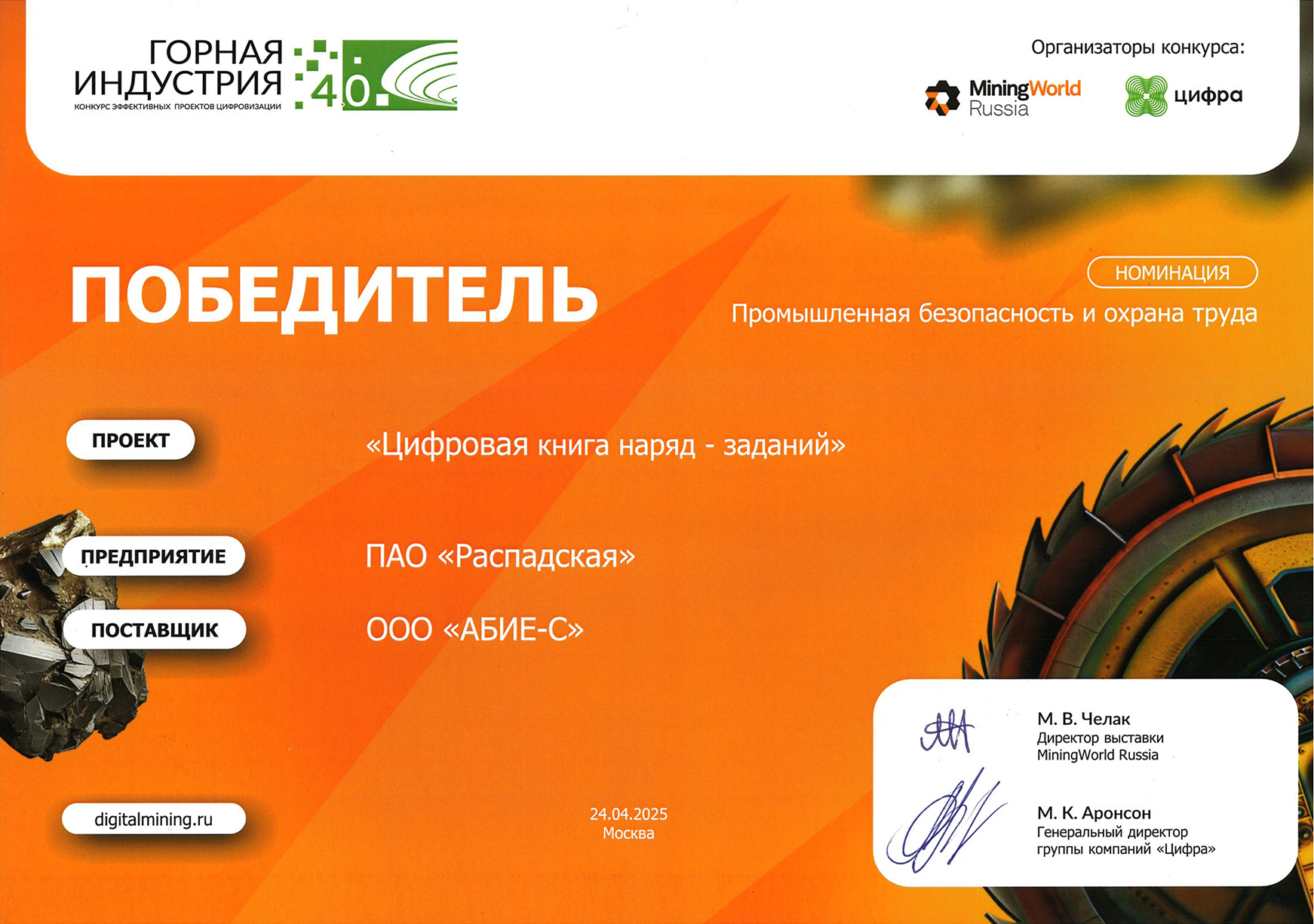 ГОРНАЯ ИНДУСТРИЯ 4.0.
КОНКУРС ЭФФЕКТИВНЫХ ПРОЕКТОВ ЦИФРОВИЗАЦИИ

Организаторы конкурса:
MiningWorld Russia
цифра

ПОБЕДИТЕЛЬ

НОМИНАЦИЯ
Промышленная безопасность и охрана труда

ПРОЕКТ
«Цифровая книга наряд - заданий»

ПРЕДПРИЯТИЕ
ПАО «Распадская»

ПОСТАВЩИК
ООО «АБИЕ-С»

digitalmining.ru

24.04.2025
Москва

М. В. Челак
Директор выставки
MiningWorld Russia

М. К. Аронсон
Генеральный директор
группы компаний «Цифра»